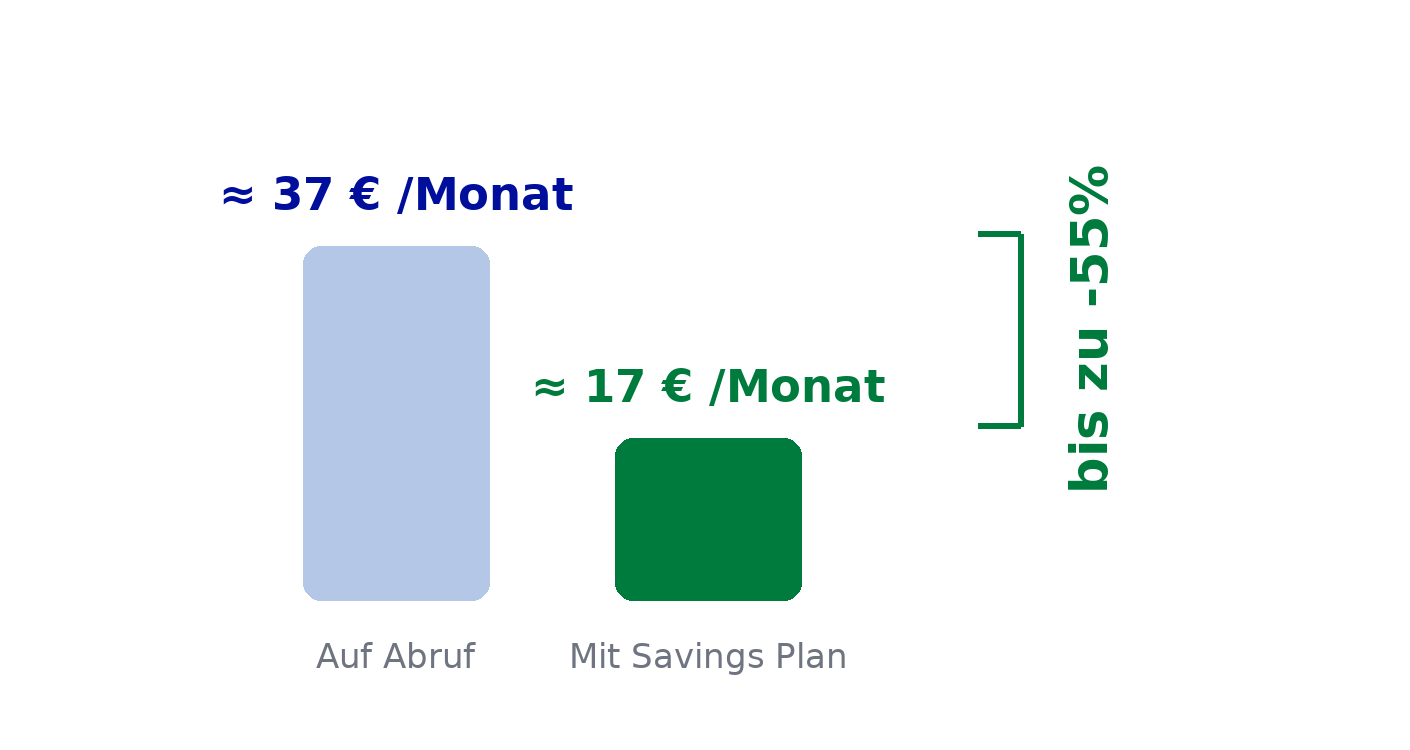 ≈ 37 € /Monat

≈ 17 € /Monat

bis zu -55%

Auf Abruf

Mit Savings Plan